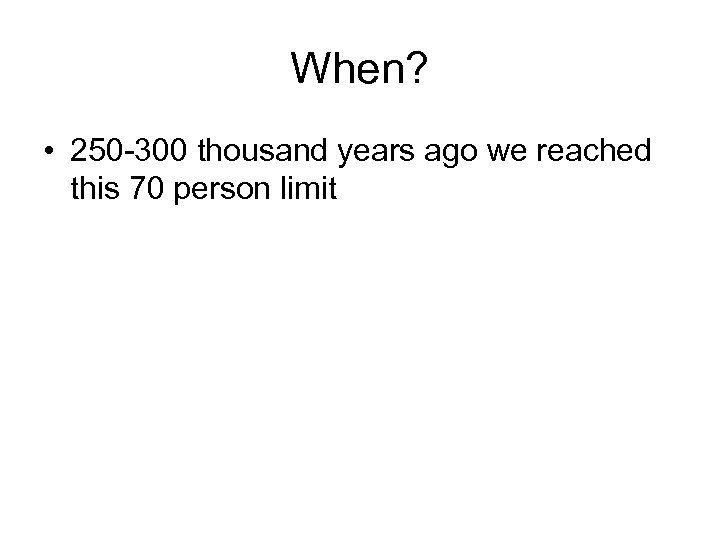 When?

• 250-300 thousand years ago we reached this 70 person limit